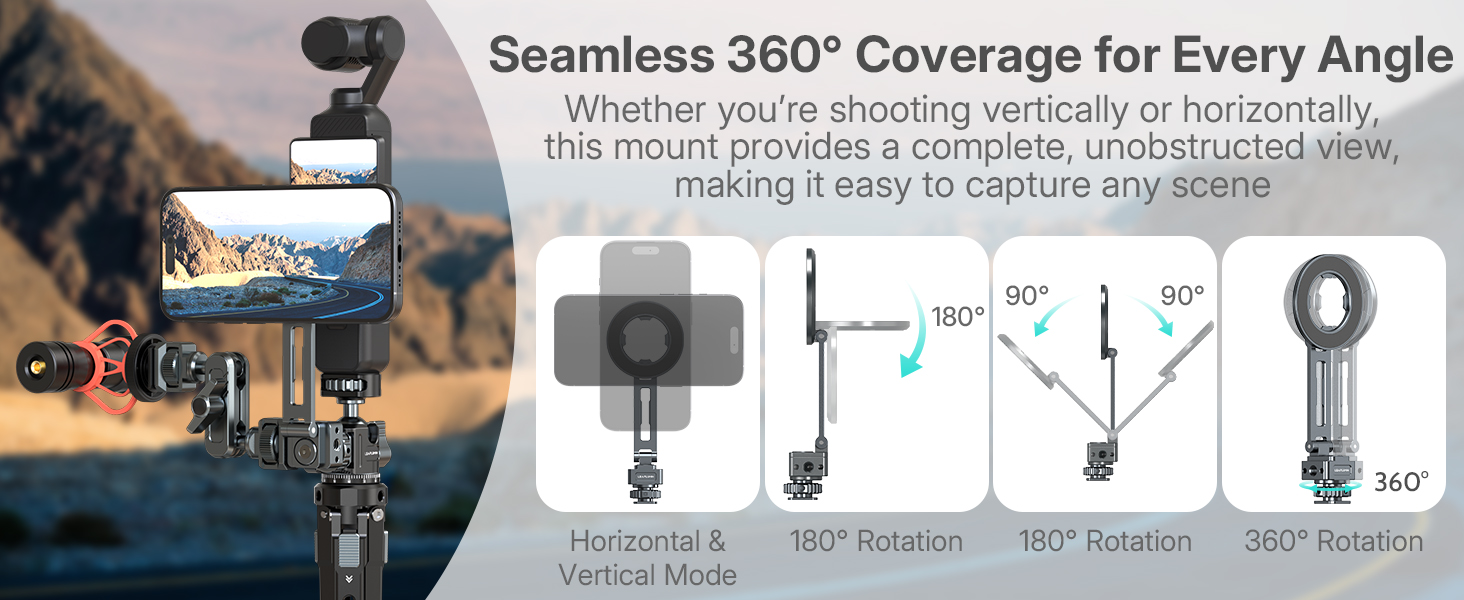 Seamless 360° Coverage for Every Angle

Whether you're shooting vertically or horizontally, this mount provides a complete, unobstructed view, making it easy to capture any scene

180°

90°

90°

360°

Horizontal & Vertical Mode

180° Rotation

180° Rotation

360° Rotation